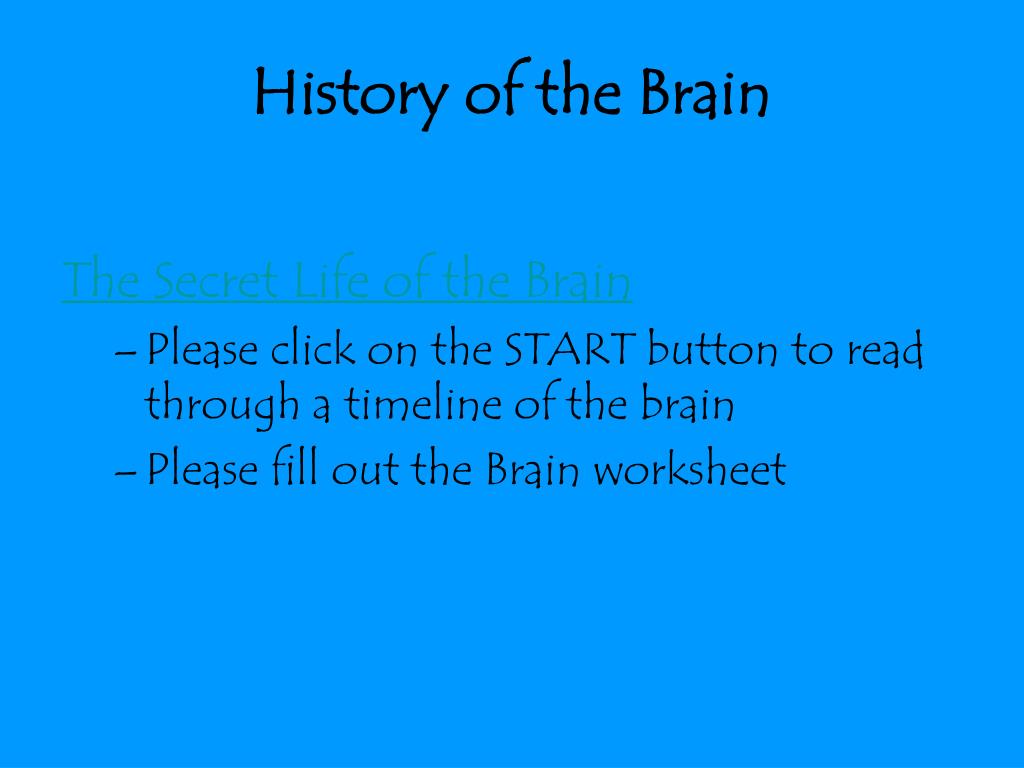 History of the Brain

The Secret Life of the Brain

– Please click on the START button to read through a timeline of the brain

– Please fill out the Brain worksheet